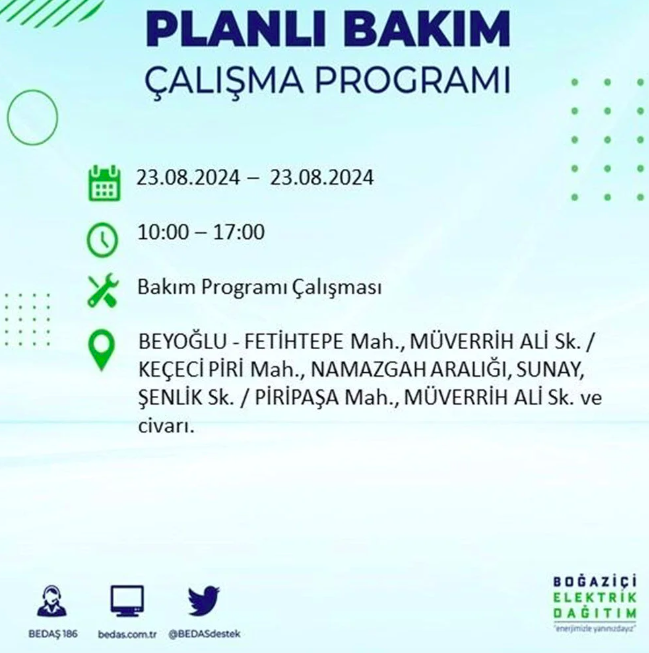 PLANLI BAKIM
ÇALIŞMA PROGRAMI

23.08.2024 – 23.08.2024

10:00 – 17:00

Bakım Programı Çalışması

BEYOĞLU - FETİHTEPE Mah., MÜVERRİH ALİ Sk. / KEÇECİ PİRİ Mah., NAMAZGAH ARALIĞI, SUNAY, ŞENLİK Sk. / PİRİPAŞA Mah., MÜVERRİH ALİ Sk. ve civarı.

BEDAŞ 186
bedas.com.tr
@BEDASdestek

BOĞAZİÇİ
ELEKTRİK
DAĞITIM
"enerjimizle yanınızdayız"